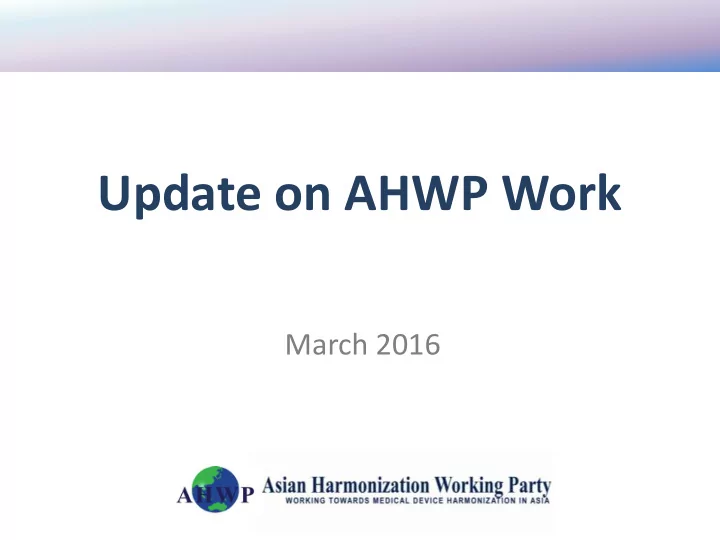 Update on AHWP Work

March 2016

AHWP Asian Harmonization Working Party
WORKING TOWARDS MEDICAL DEVICE HARMONIZATION IN ASIA